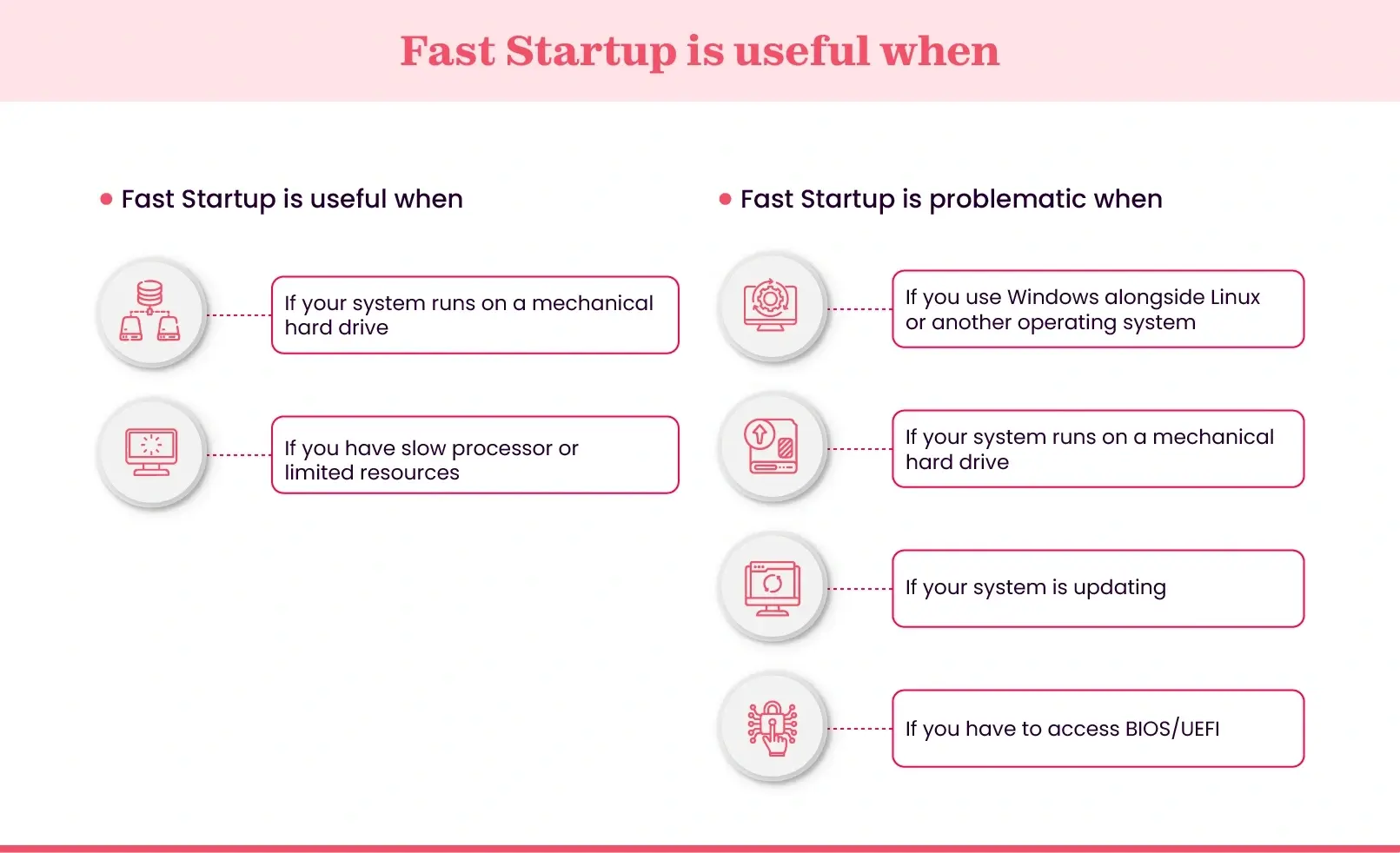 Fast Startup is useful when

Fast Startup is useful when

If your system runs on a mechanical hard drive

If you have slow processor or limited resources

Fast Startup is problematic when

If you use Windows alongside Linux or another operating system

If your system runs on a mechanical hard drive

If your system is updating

If you have to access BIOS/UEFI